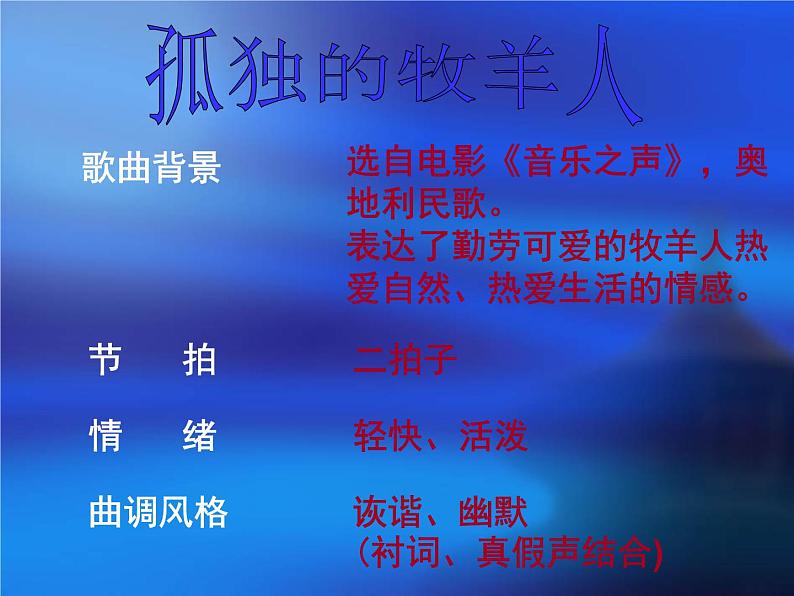 孤独的牧羊人

歌曲背景　　选自电影《音乐之声》，奥地利民歌。
表达了勤劳可爱的牧羊人热爱自然、热爱生活的情感。

节　拍　　二拍子

情　绪　　轻快、活泼

曲调风格　　诙谐、幽默
(衬词、真假声结合)